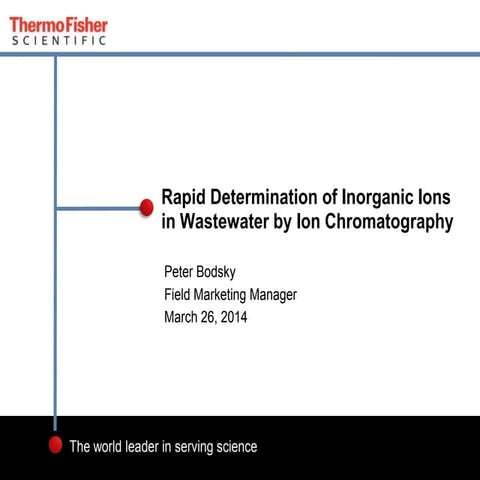 ThermoFisher
SCIENTIFIC

Rapid Determination of Inorganic Ions in Wastewater by Ion Chromatography

Peter Bodsky
Field Marketing Manager
March 26, 2014

The world leader in serving science